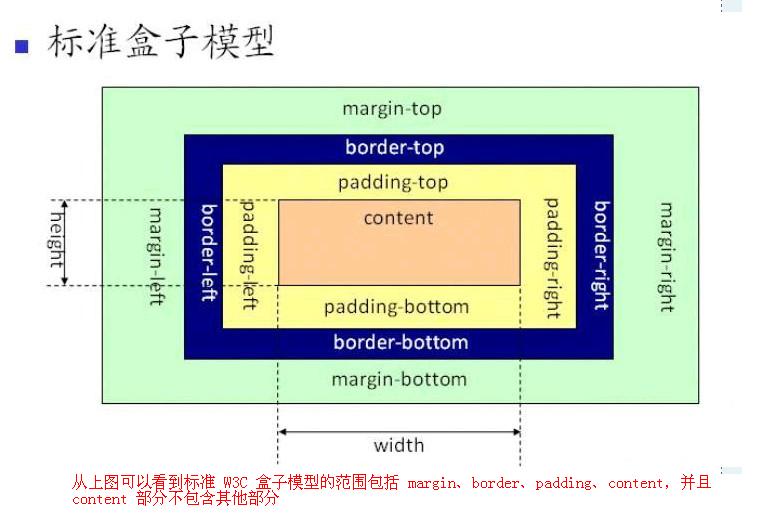 标准盒子模型

margin-top

border-top

padding-top

height

margin-left

border-left

padding-left

content

padding-right

border-right

margin-right

padding-bottom

border-bottom

margin-bottom

width

从上图可以看到标准 W3C 盒子模型的范围包括 margin、border、padding、content，并且 content 部分不包含其他部分